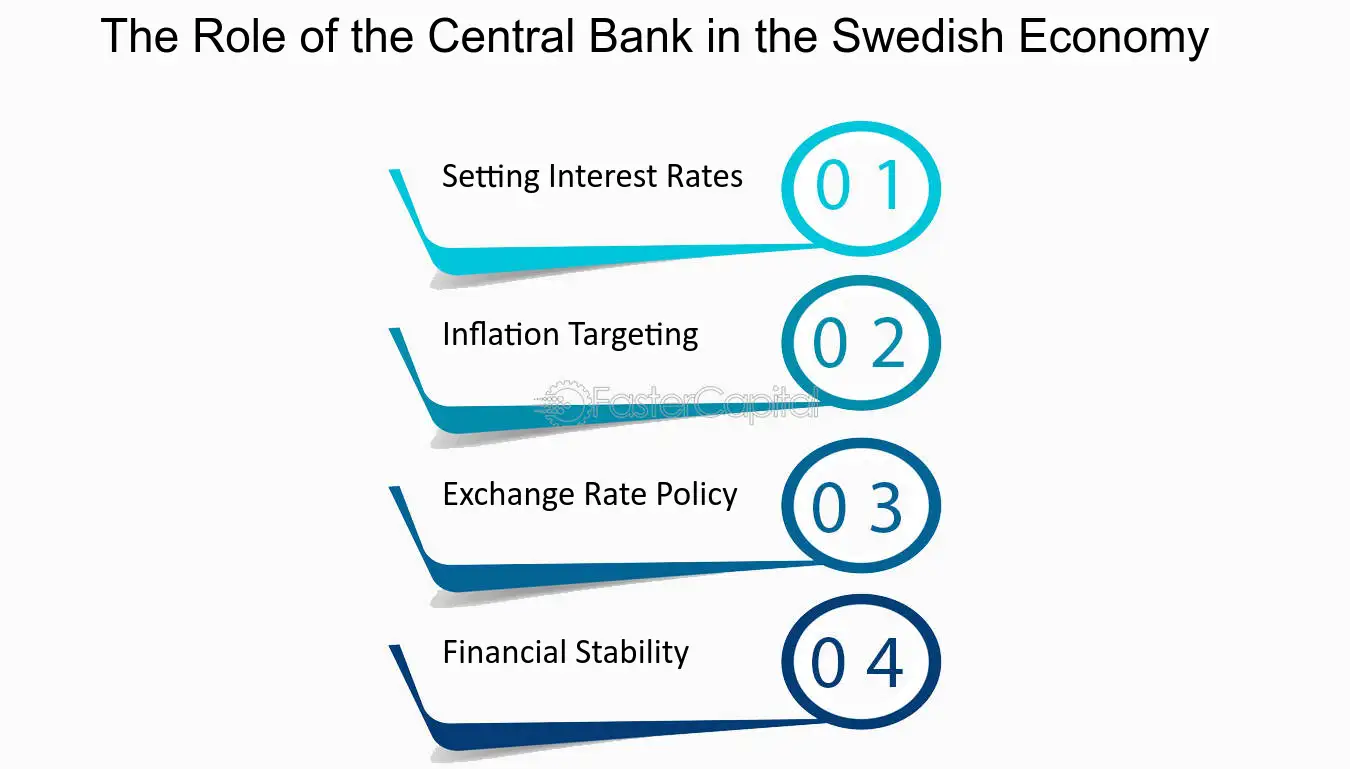 The Role of the Central Bank in the Swedish Economy

Setting Interest Rates
0 1

Inflation Targeting
0 2

FasterCapital

Exchange Rate Policy
0 3

Financial Stability
0 4